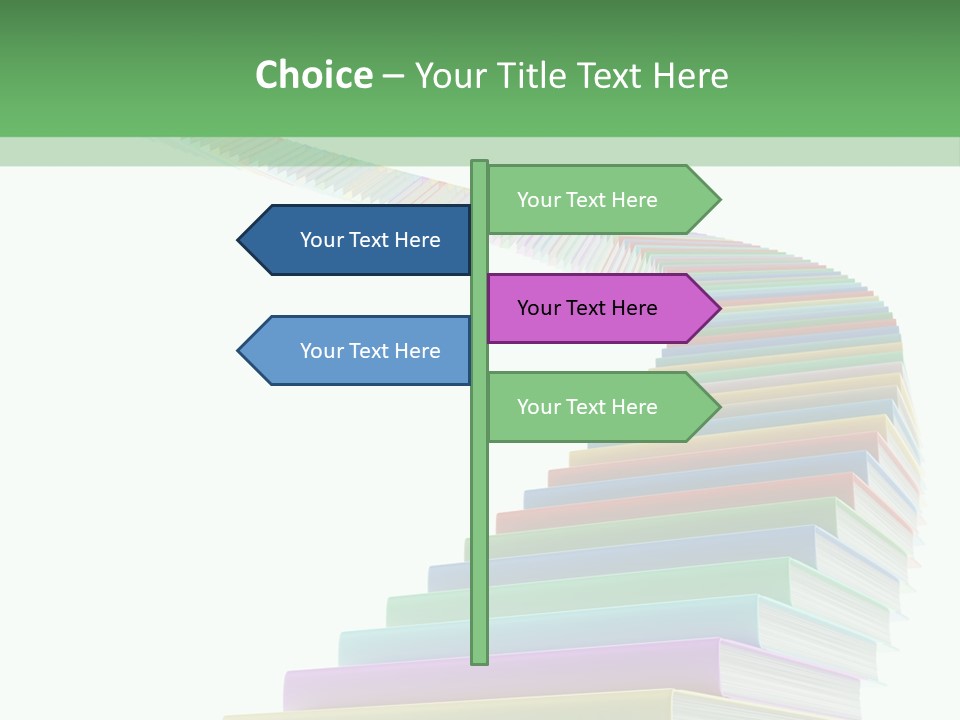 Choice – Your Title Text Here

Your Text Here

Your Text Here

Your Text Here

Your Text Here

Your Text Here